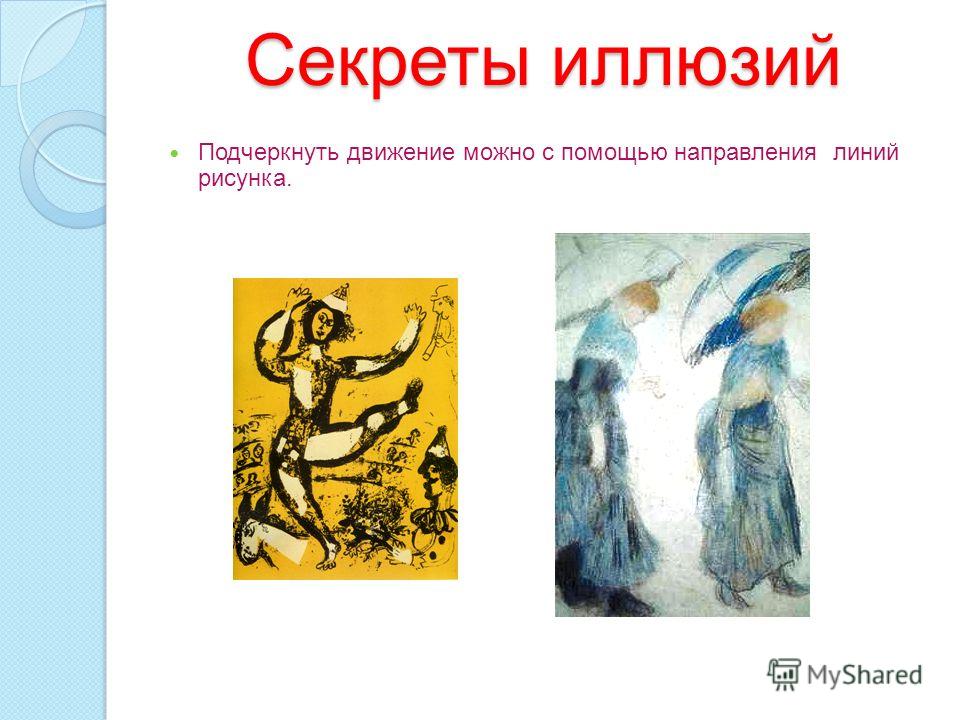 Секреты иллюзий

Подчеркнуть движение можно с помощью направления линий рисунка.

MyShared